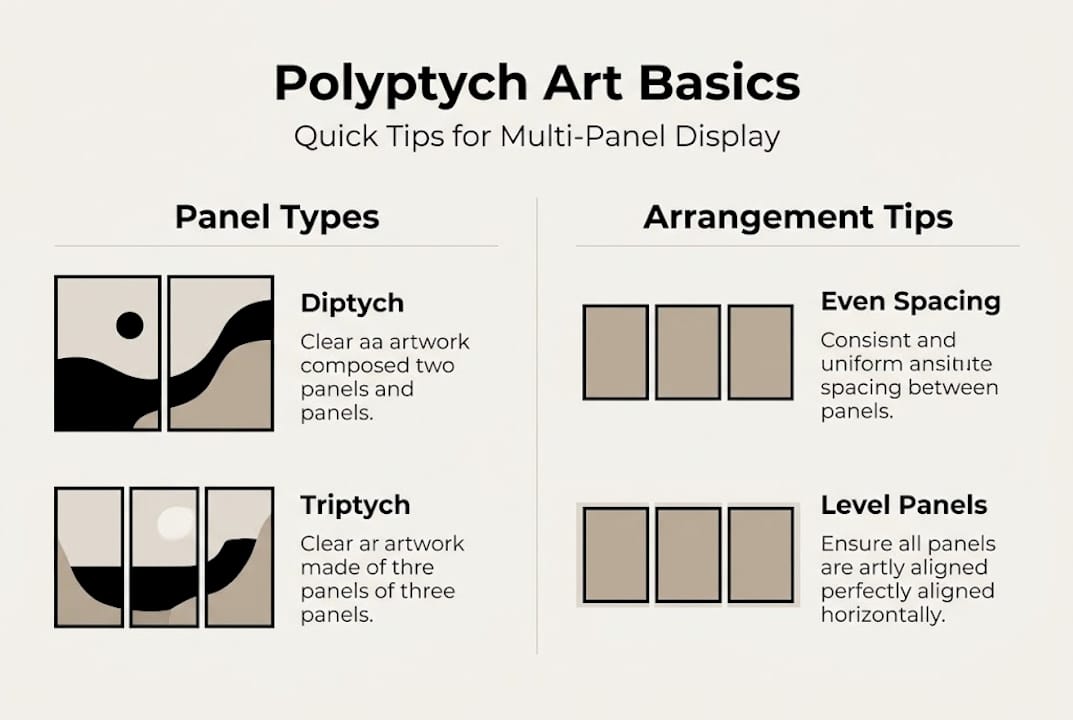 Polyptych Art Basics

Quick Tips for Multi-Panel Display

Panel Types

Diptych

Clear aa artwork composed two panels and panels.

Triptych

Clear ar artwork made of thre panels of three panels.

Arrangement Tips

Even Spacing

Consisnt and uniform ansitute spacing between panels.

Level Panels

Ensure all panels are artly aligned perfectly aligned horizontally.